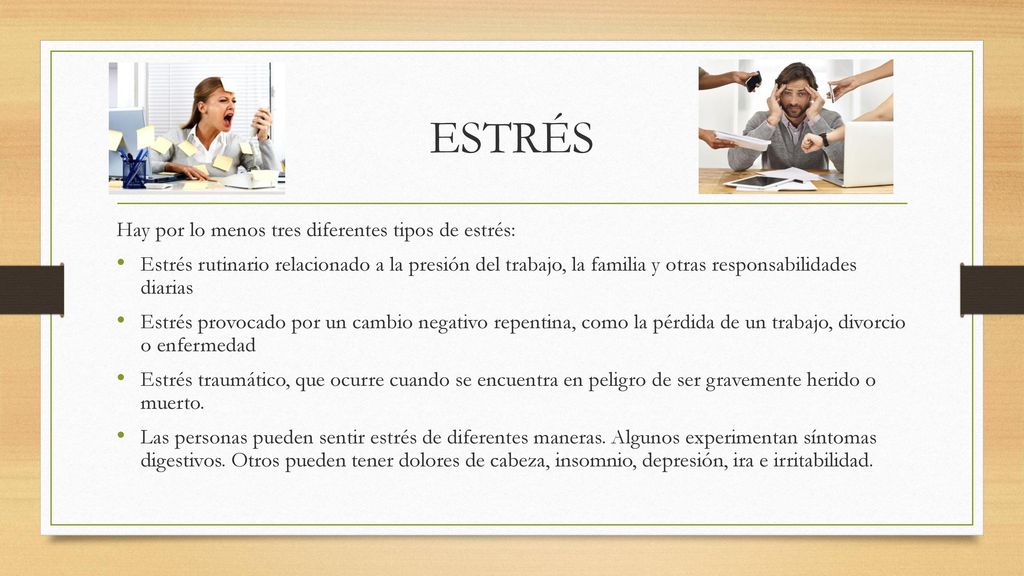 ESTRÉS

Hay por lo menos tres diferentes tipos de estrés:

• Estrés rutinario relacionado a la presión del trabajo, la familia y otras responsabilidades diarias

• Estrés provocado por un cambio negativo repentina, como la pérdida de un trabajo, divorcio o enfermedad

• Estrés traumático, que ocurre cuando se encuentra en peligro de ser gravemente herido o muerto.

• Las personas pueden sentir estrés de diferentes maneras. Algunos experimentan síntomas digestivos. Otros pueden tener dolores de cabeza, insomnio, depresión, ira e irritabilidad.